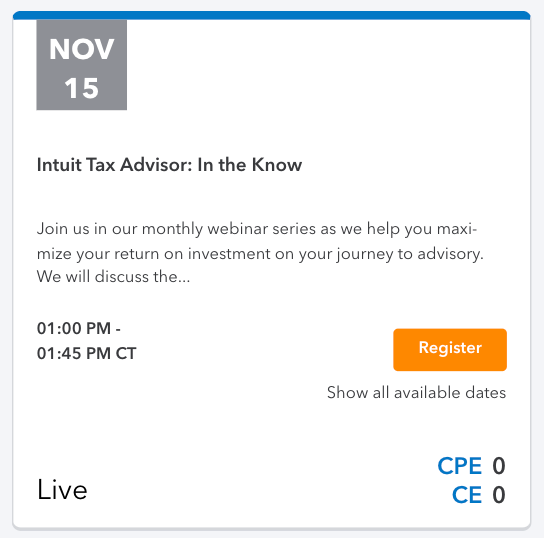 NOV
15

Intuit Tax Advisor: In the Know

Join us in our monthly webinar series as we help you maximize your return on investment on your journey to advisory. We will discuss the...

01:00 PM -
01:45 PM CT

Register

Show all available dates

Live

CPE 0
CE 0